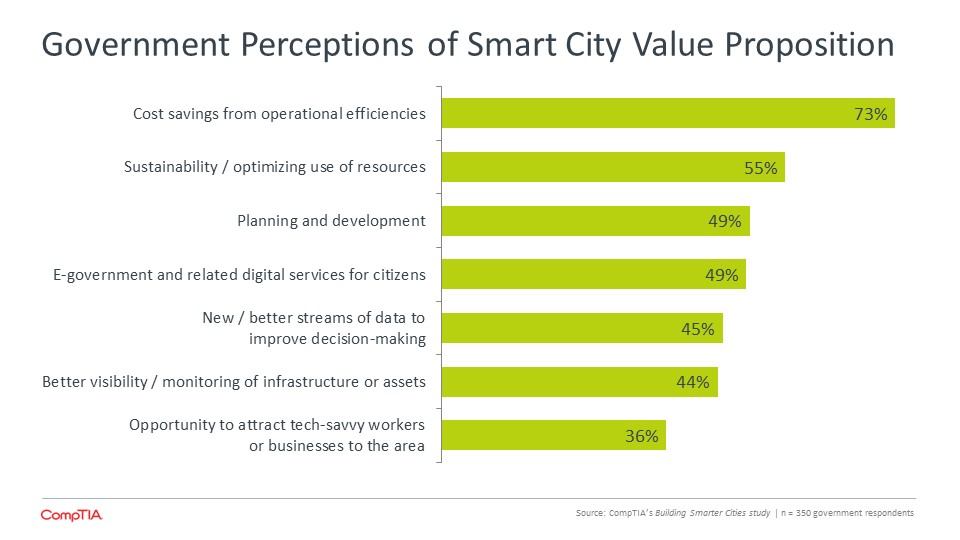 Government Perceptions of Smart City Value Proposition

Cost savings from operational efficiencies 73%

Sustainability / optimizing use of resources 55%

Planning and development 49%

E-government and related digital services for citizens 49%

New / better streams of data to improve decision-making 45%

Better visibility / monitoring of infrastructure or assets 44%

Opportunity to attract tech-savvy workers or businesses to the area 36%

CompTIA.

Source: CompTIA's Building Smarter Cities study | n = 350 government respondents